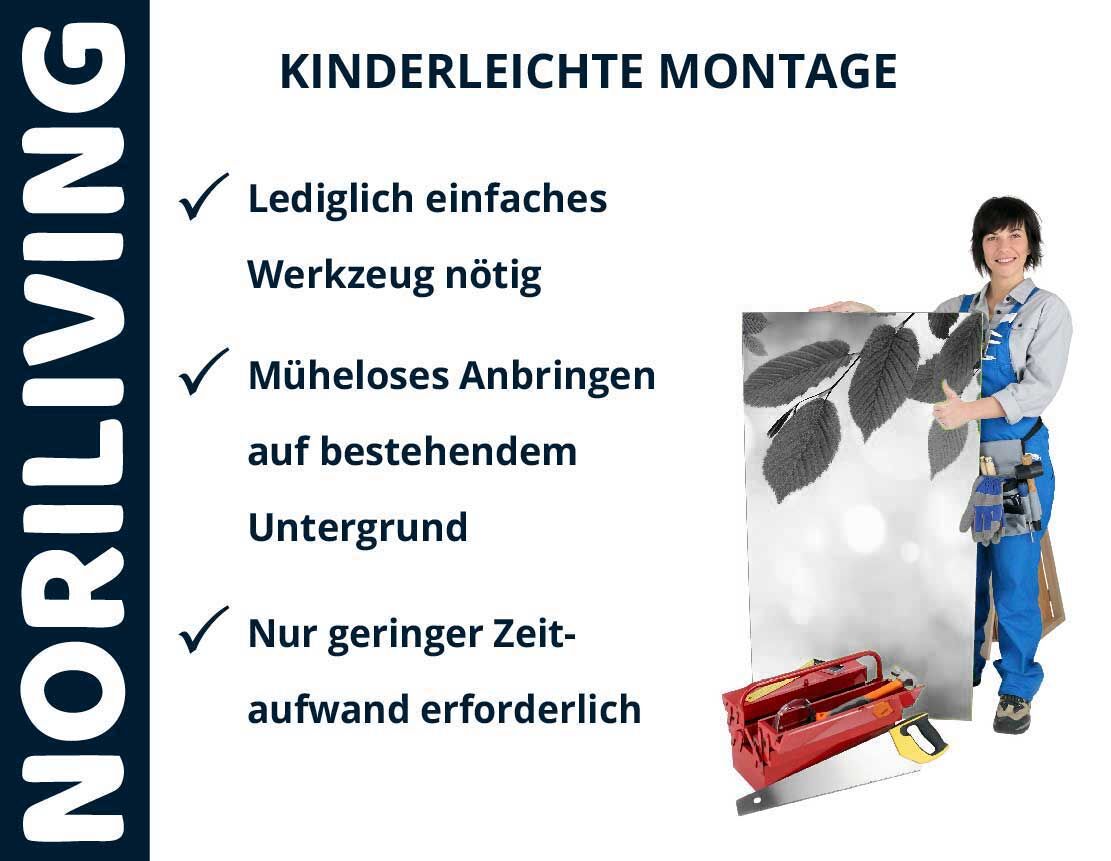 NORILIVING

KINDERLEICHTE MONTAGE

✓ Lediglich einfaches Werkzeug nötig

✓ Müheloses Anbringen auf bestehendem Untergrund

✓ Nur geringer Zeitaufwand erforderlich